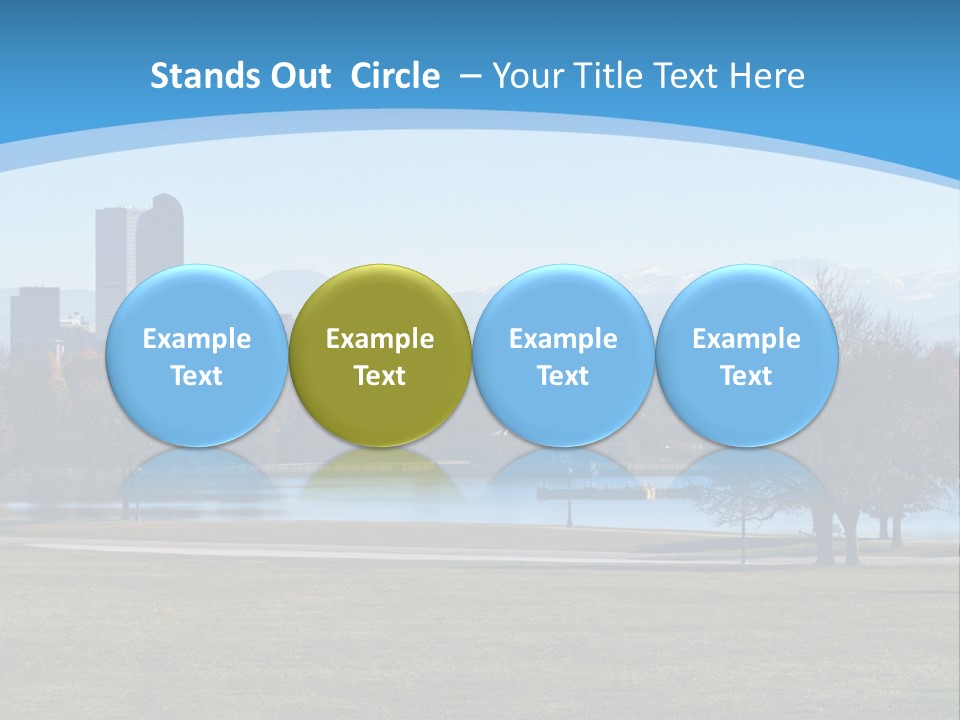 Stands Out Circle – Your Title Text Here

Example Text

Example Text

Example Text

Example Text